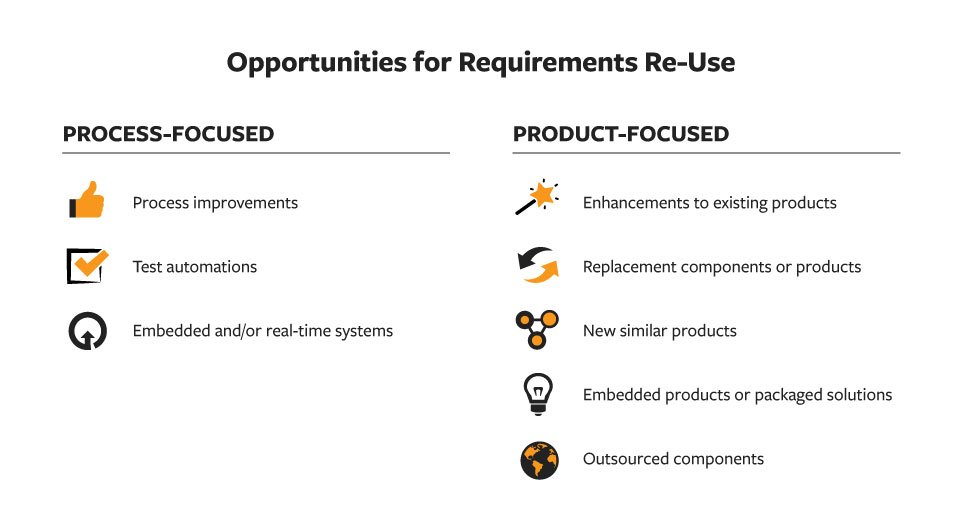 Opportunities for Requirements Re-Use

PROCESS-FOCUSED

Process improvements

Test automations

Embedded and/or real-time systems

PRODUCT-FOCUSED

Enhancements to existing products

Replacement components or products

New similar products

Embedded products or packaged solutions

Outsourced components